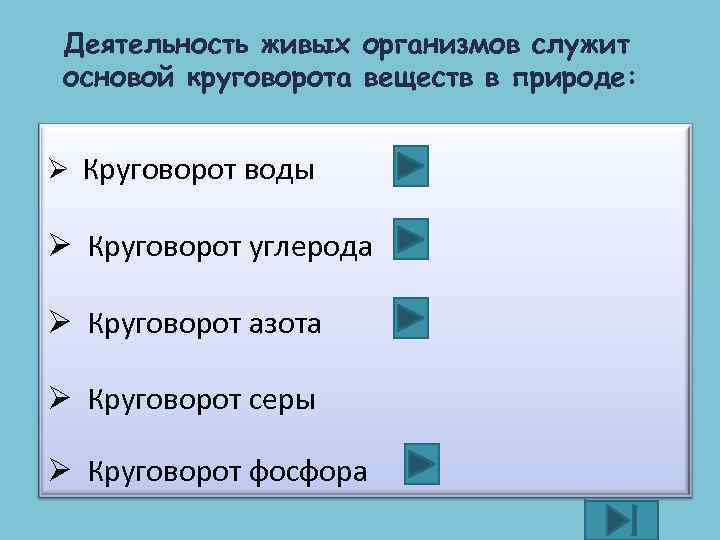 Деятельность живых организмов служит основой круговорота веществ в природе:

➢ Круговорот воды

➢ Круговорот углерода

➢ Круговорот азота

➢ Круговорот серы

➢ Круговорот фосфора